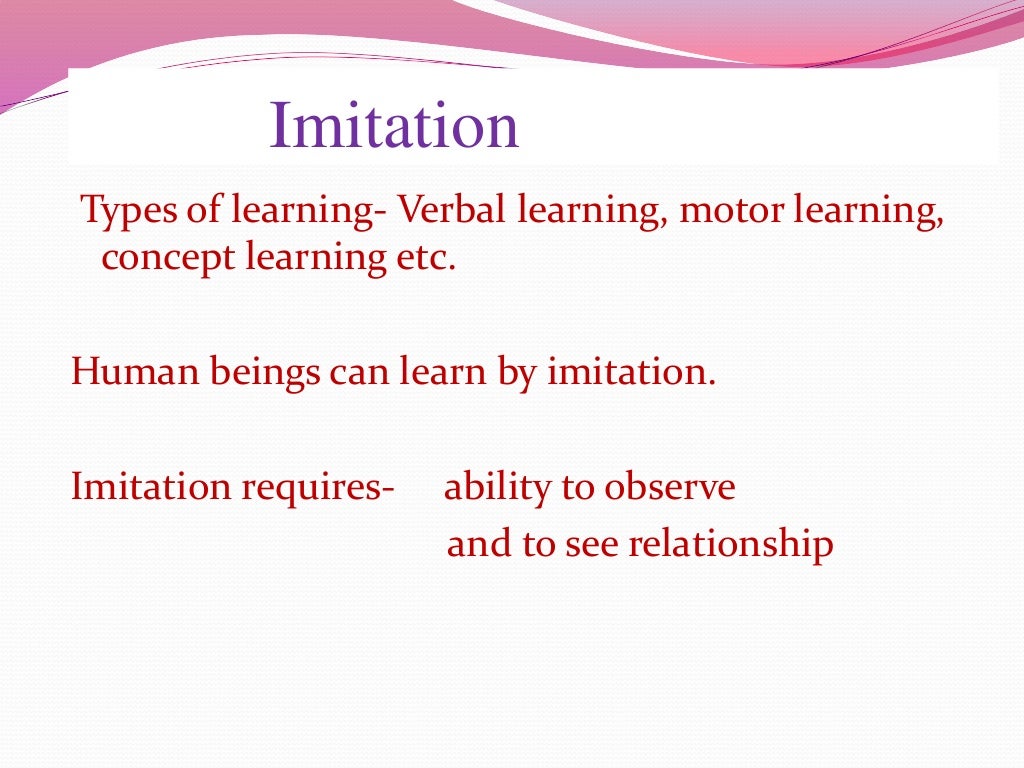 Imitation

Types of learning- Verbal learning, motor learning, concept learning etc.

Human beings can learn by imitation.

Imitation requires- ability to observe and to see relationship